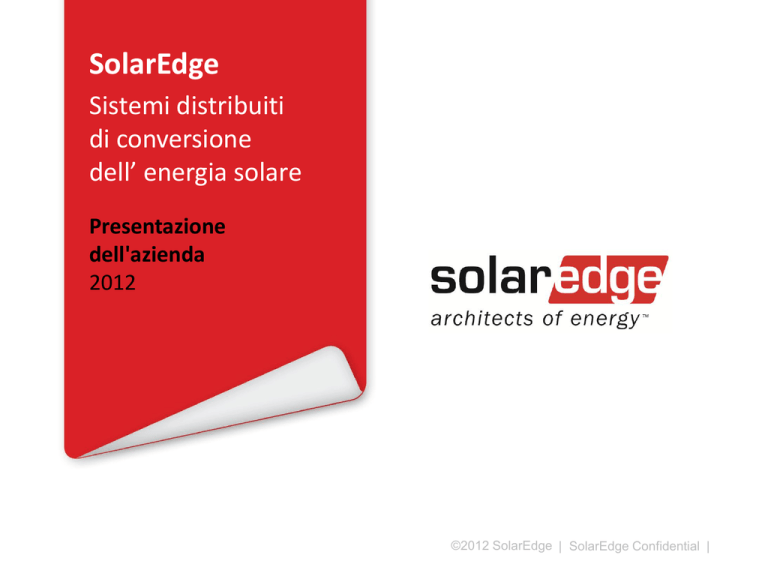 SolarEdge
Sistemi distribuiti di conversione dell’ energia solare

Presentazione dell'azienda
2012

solaredge
architects of energy™

©2012 SolarEdge | SolarEdge Confidential |